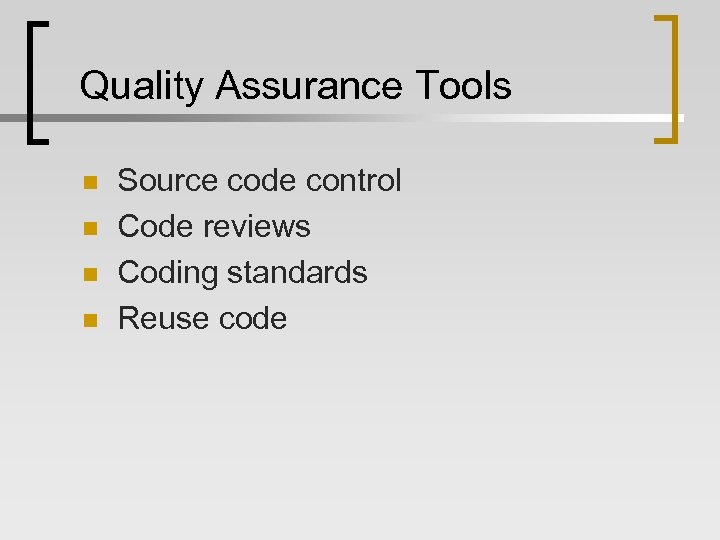 Quality Assurance Tools

- Source code control
- Code reviews
- Coding standards
- Reuse code